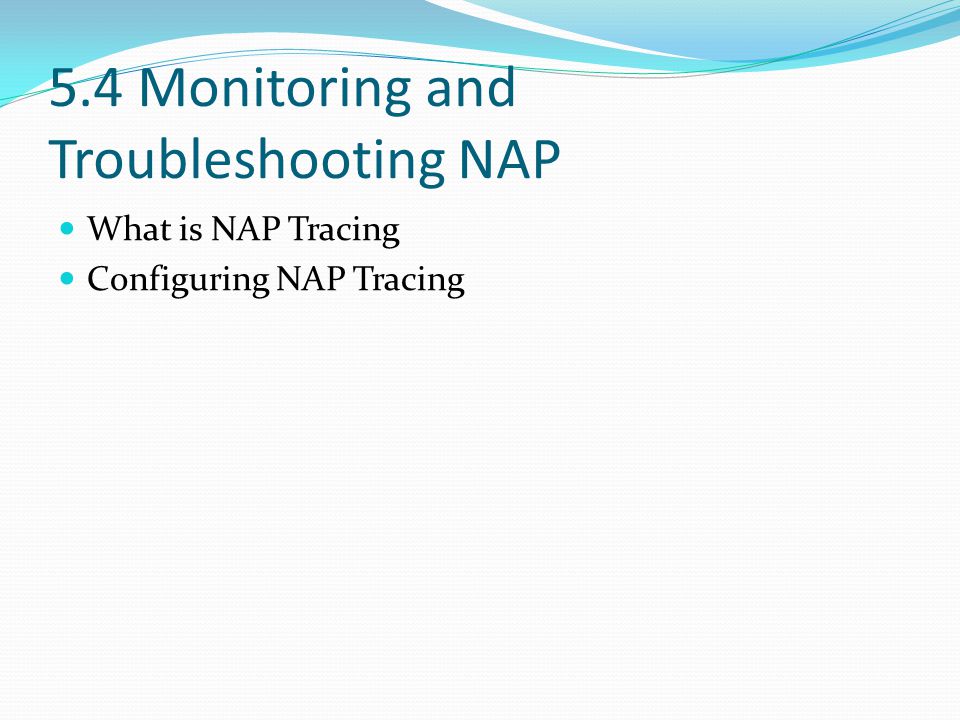 5.4 Monitoring and Troubleshooting NAP

What is NAP Tracing
Configuring NAP Tracing